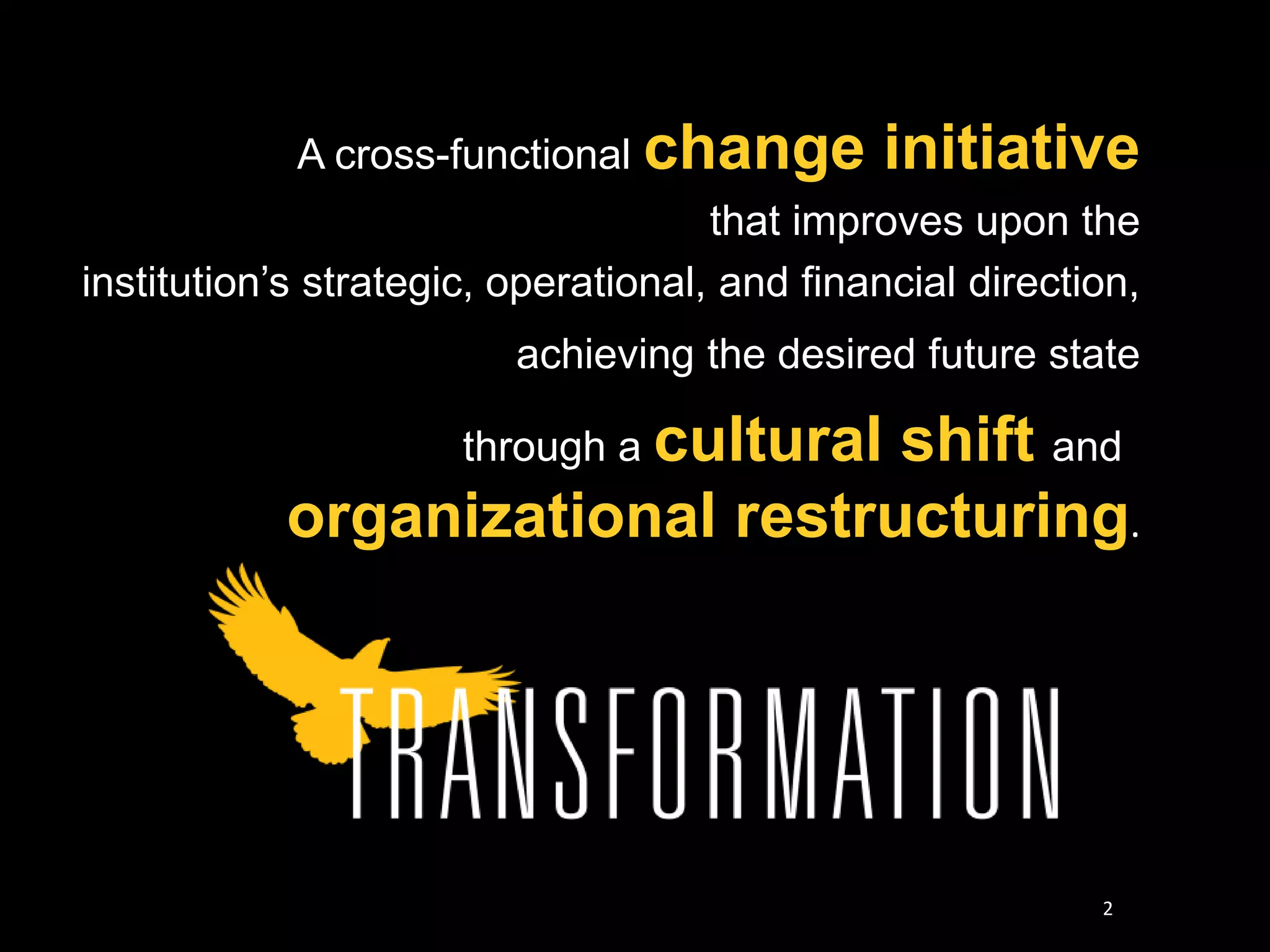 A cross-functional change initiative that improves upon the institution’s strategic, operational, and financial direction, achieving the desired future state through a cultural shift and organizational restructuring.

TRANSFORMATION

2